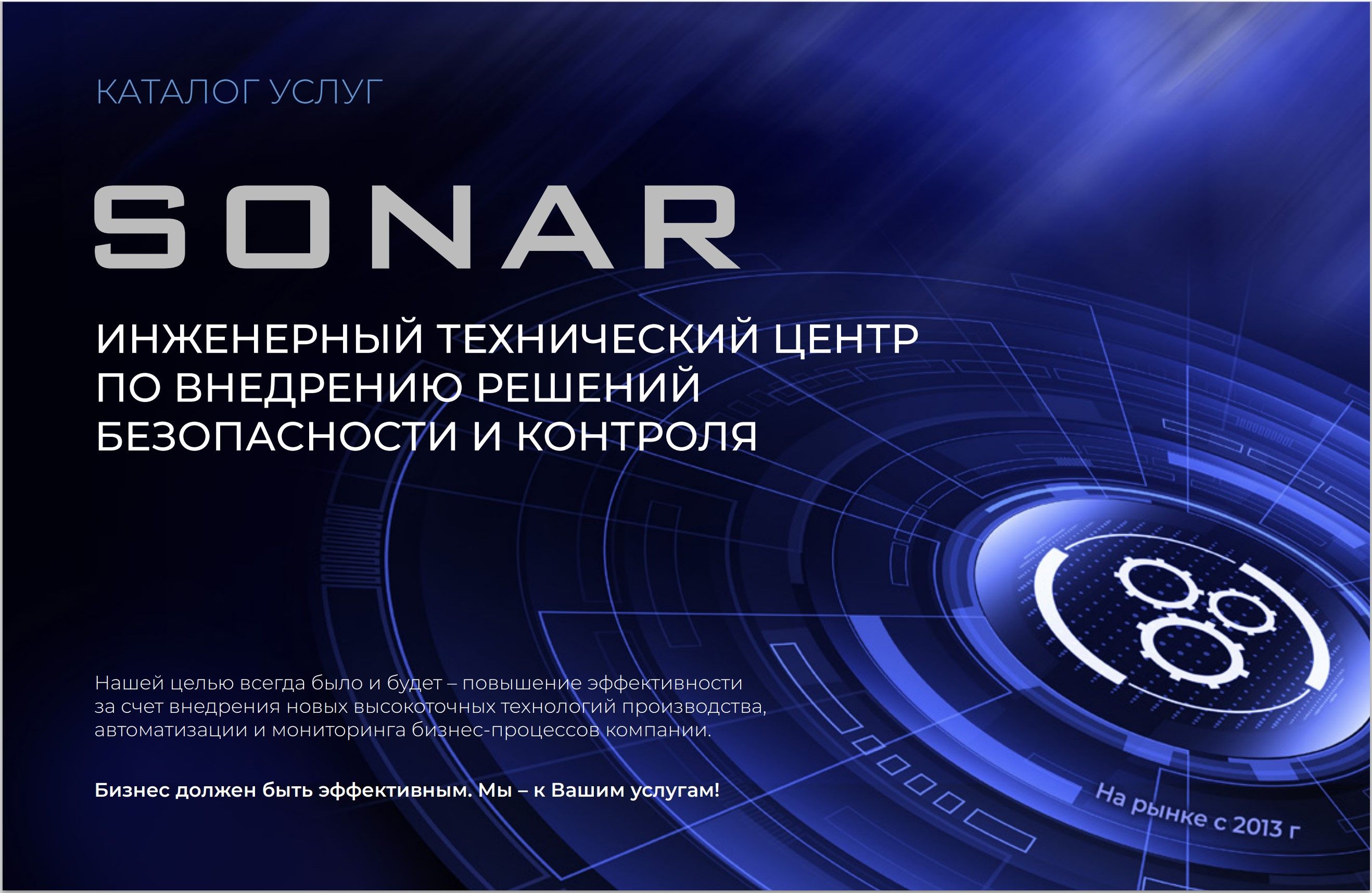 КАТАЛОГ УСЛУГ

SONAR

ИНЖЕНЕРНЫЙ ТЕХНИЧЕСКИЙ ЦЕНТР ПО ВНЕДРЕНИЮ РЕШЕНИЙ БЕЗОПАСНОСТИ И КОНТРОЛЯ

Нашей целью всегда было и будет – повышение эффективности за счет внедрения новых высокоточных технологий производства, автоматизации и мониторинга бизнес-процессов компании.

Бизнес должен быть эффективным. Мы – к Вашим услугам!

На рынке с 2013 г